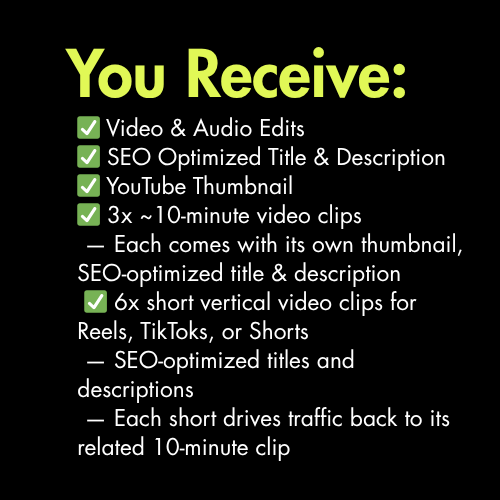 You Receive:

✅ Video & Audio Edits
✅ SEO Optimized Title & Description
✅ YouTube Thumbnail
✅ 3x ~10-minute video clips
— Each comes with its own thumbnail, SEO-optimized title & description
✅ 6x short vertical video clips for Reels, TikToks, or Shorts
— SEO-optimized titles and descriptions
— Each short drives traffic back to its related 10-minute clip